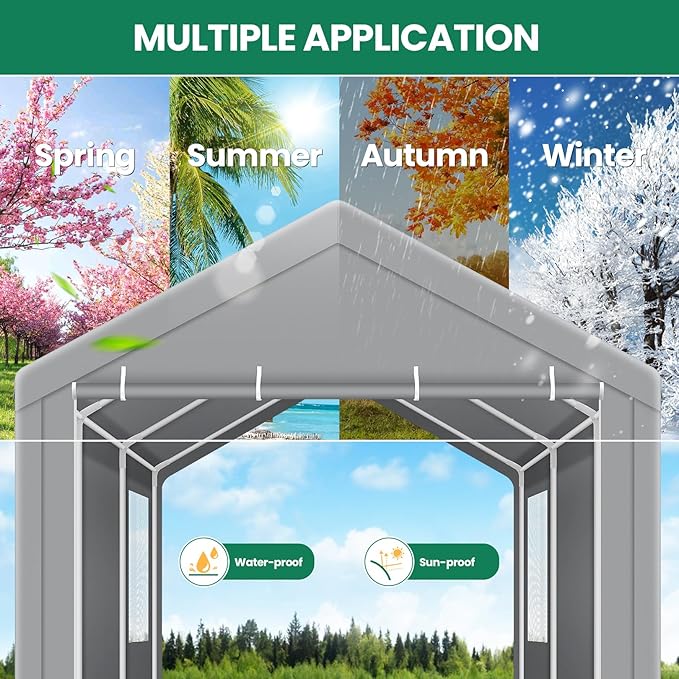 MULTIPLE APPLICATION

Spring

Summer

Autumn

Winter

Water-proof

Sun-proof